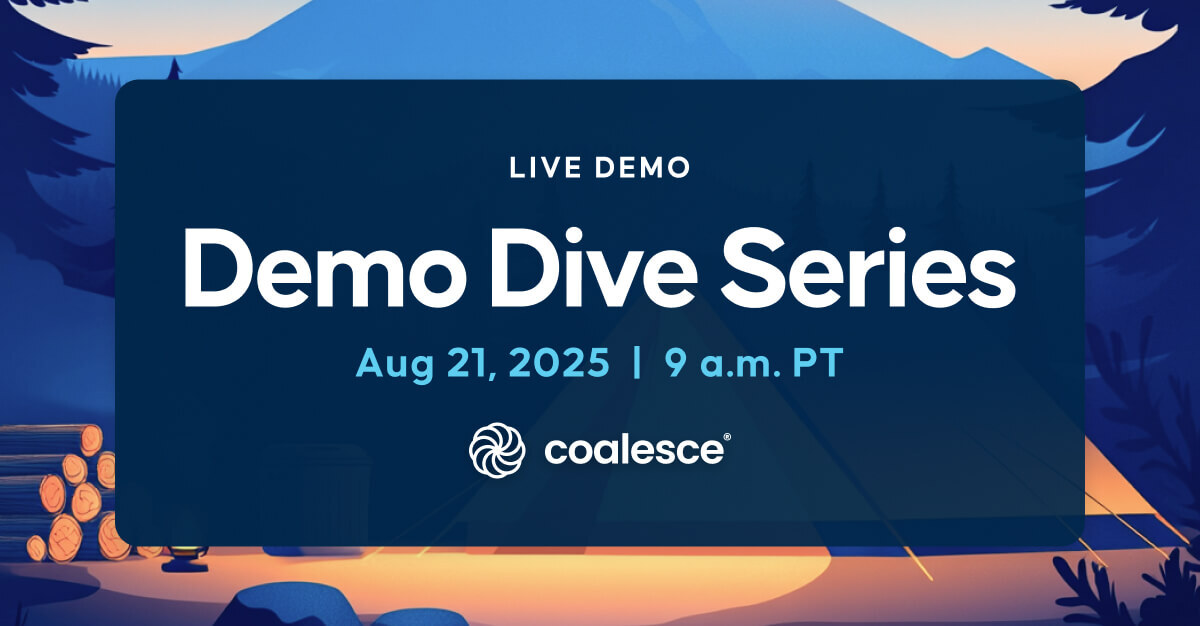 LIVE DEMO

Demo Dive Series

Aug 21, 2025 | 9 a.m. PT

coalesce®